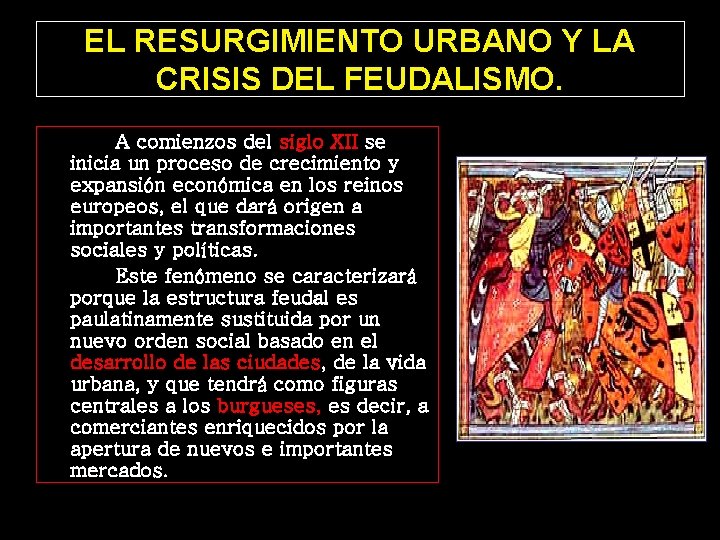 EL RESURGIMIENTO URBANO Y LA CRISIS DEL FEUDALISMO.

A comienzos del siglo XII se inicia un proceso de crecimiento y expansión económica en los reinos europeos, el que dará origen a importantes transformaciones sociales y políticas.

Este fenómeno se caracterizará porque la estructura feudal es paulatinamente sustituida por un nuevo orden social basado en el desarrollo de las ciudades, de la vida urbana, y que tendrá como figuras centrales a los burgueses, es decir, a comerciantes enriquecidos por la apertura de nuevos e importantes mercados.